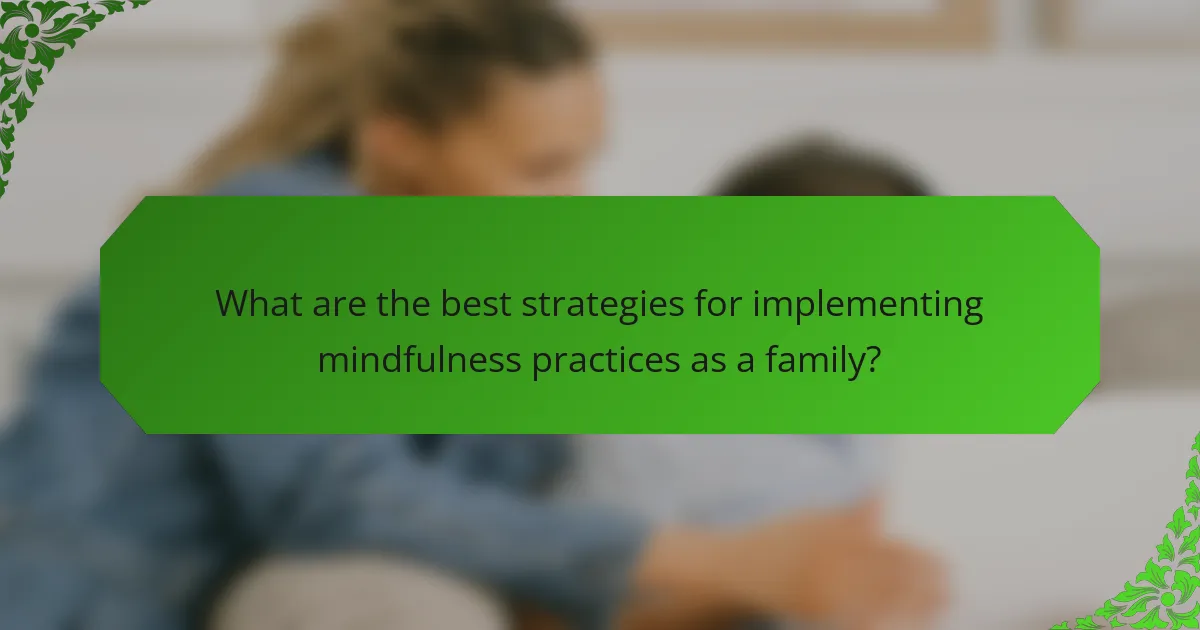 What are the best strategies for implementing mindfulness practices as a family?